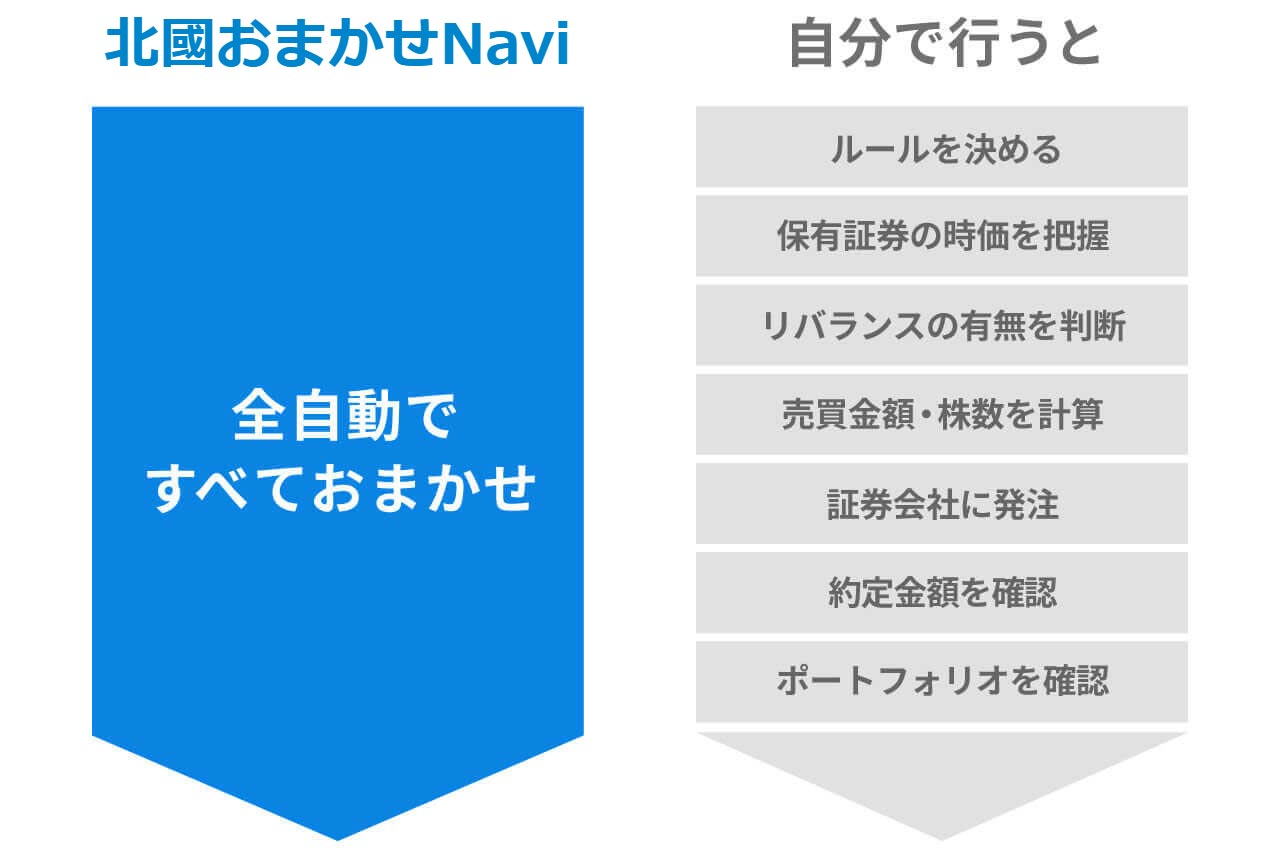 北國おまかせNavi

全自動で
すべておまかせ

自分で行うと

ルールを決める

保有証券の時価を把握

リバランスの有無を判断

売買金額・株数を計算

証券会社に発注

約定金額を確認

ポートフォリオを確認